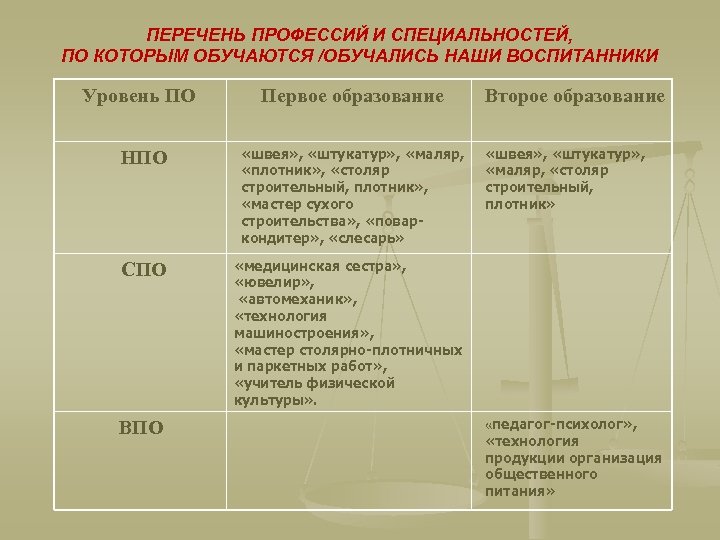 ПЕРЕЧЕНЬ ПРОФЕССИЙ И СПЕЦИАЛЬНОСТЕЙ, ПО КОТОРЫМ ОБУЧАЮТСЯ /ОБУЧАЛИСЬ НАШИ ВОСПИТАННИКИ

| Уровень ПО | Первое образование | Второе образование |
|---|---|---|
| НПО | «швея», «штукатур», «маляр, «плотник», «столяр строительный, плотник», «мастер сухого строительства», «повар-кондитер», «слесарь» | «швея», «штукатур», «маляр, «столяр строительный, плотник» |
| СПО | «медицинская сестра», «ювелир», «автомеханик», «технология машиностроения», «мастер столярно-плотничных и паркетных работ», «учитель физической культуры». | |
| ВПО | | «педагог-психолог», «технология продукции организация общественного питания» |